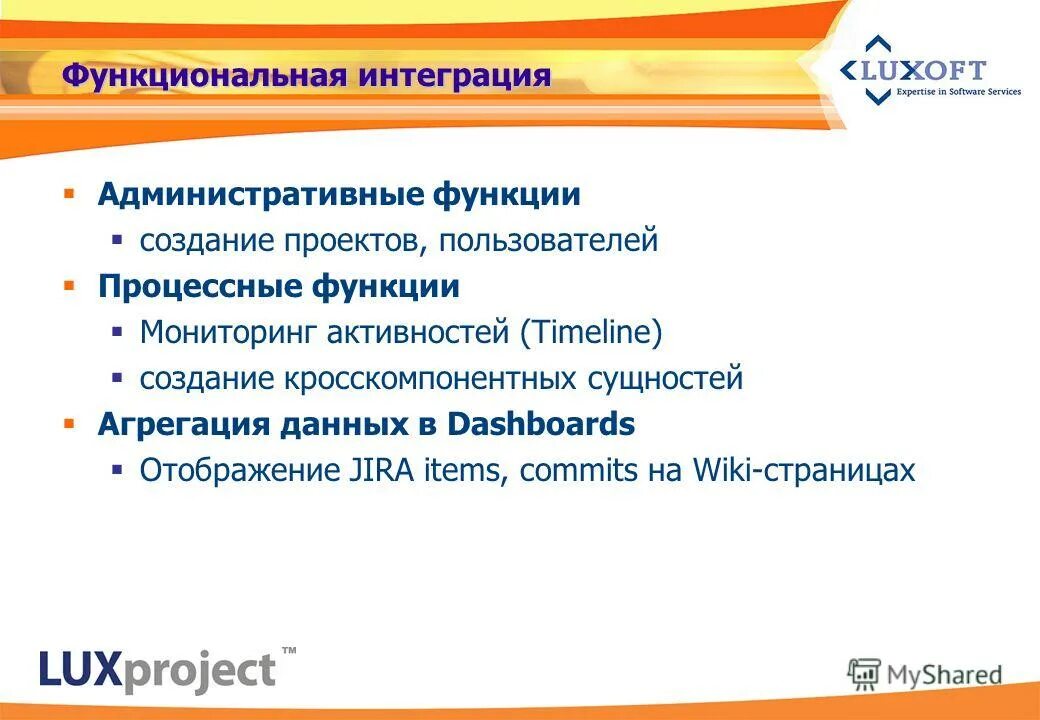 Функциональная интеграция

LUXOFT
Expertise in Software Services

▪ Административные функции
▪ создание проектов, пользователей
▪ Процессные функции
▪ Мониторинг активностей (Timeline)
▪ создание кросскомпонентных сущностей
▪ Агрегация данных в Dashboards
▪ Отображение JIRA items, commits на Wiki-страницах

LUXproject™

MyShared